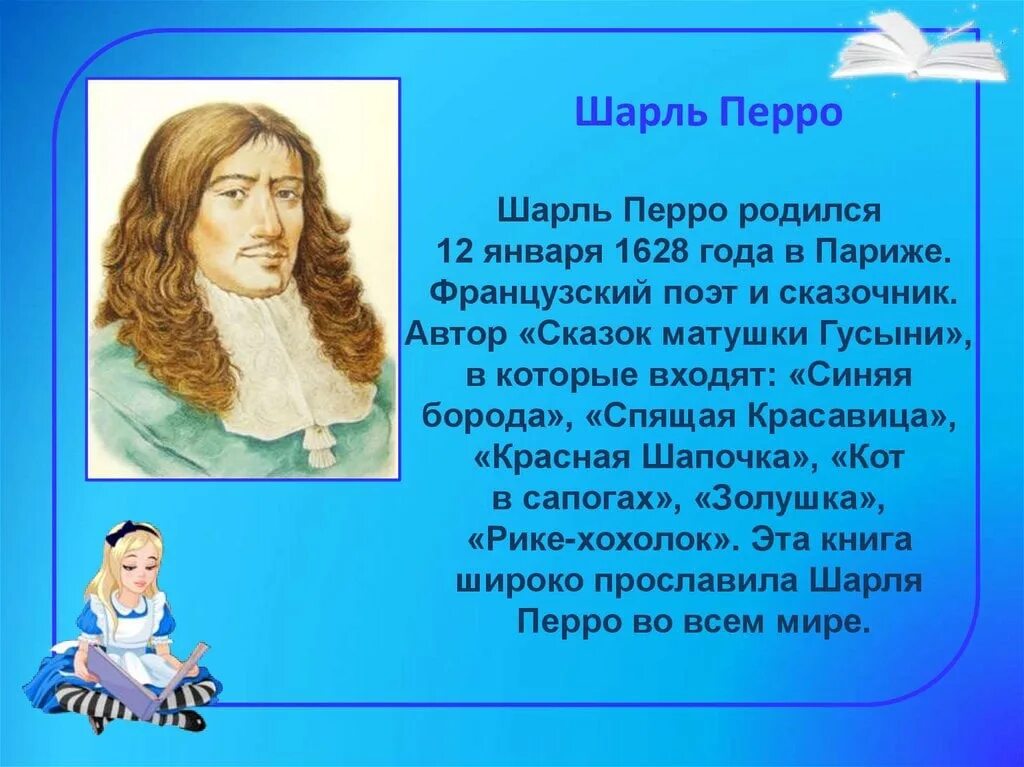 Шарль Перро

Шарль Перро родился 12 января 1628 года в Париже. Французский поэт и сказочник. Автор «Сказок матушки Гусыни», в которые входят: «Синяя борода», «Спящая Красавица», «Красная Шапочка», «Кот в сапогах», «Золушка», «Рике-хохолок». Эта книга широко прославила Шарля Перро во всем мире.